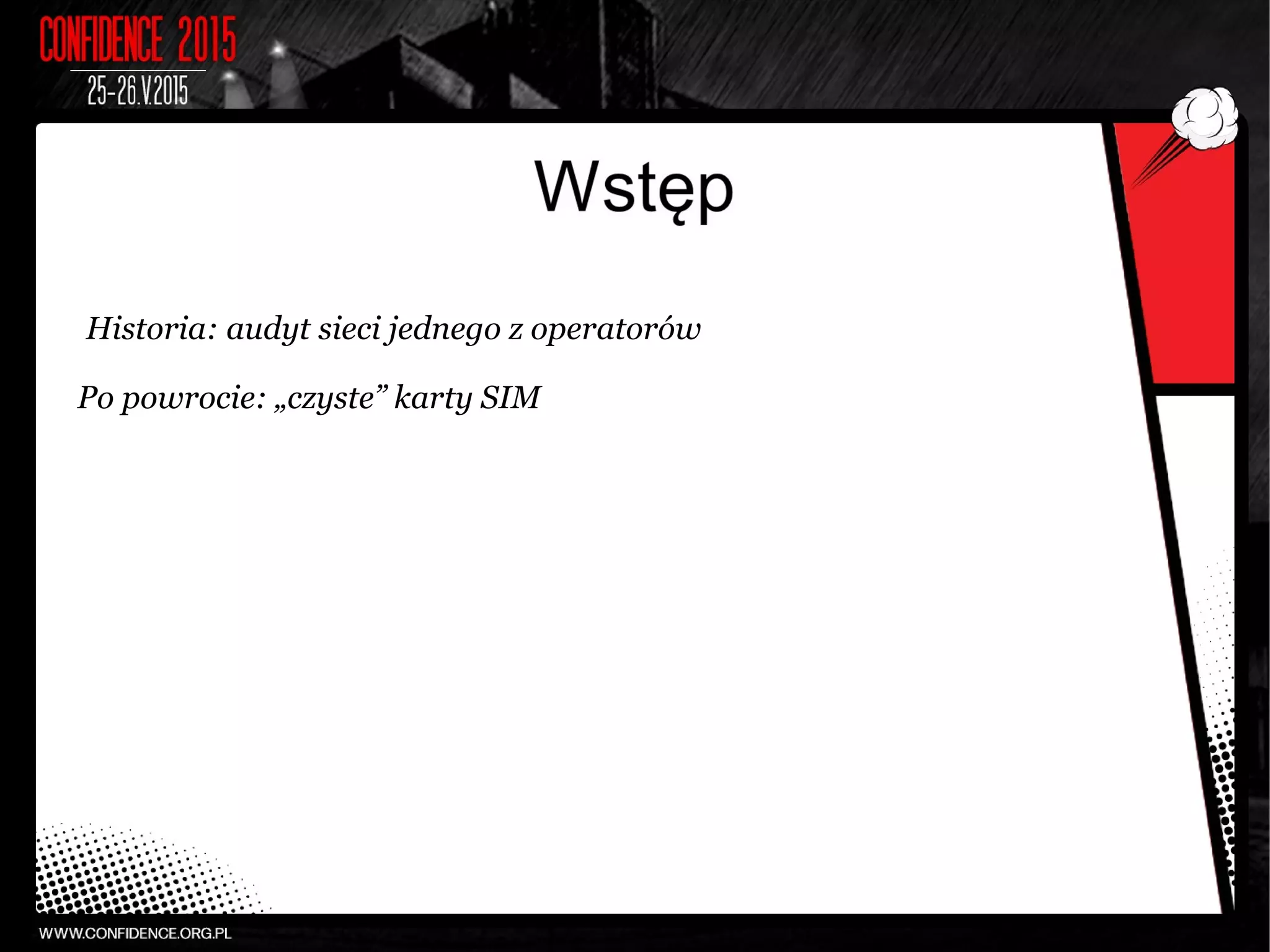 CONFIDENCE 2015
25-26.V.2015

Wstęp

Historia: audyt sieci jednego z operatorów

Po powrocie: „czyste” karty SIM

WWW.CONFIDENCE.ORG.PL